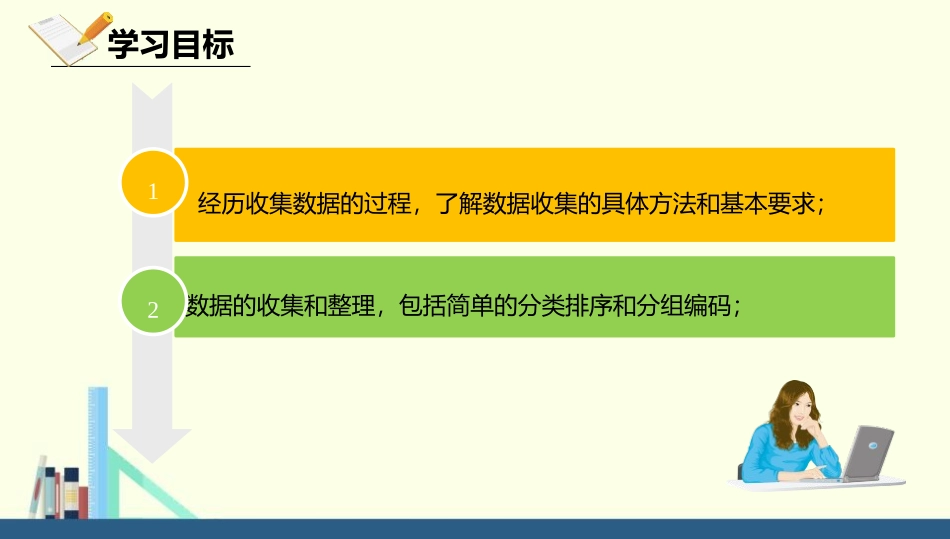 学习目标

1

经历收集数据的过程，了解数据收集的具体方法和基本要求；

2

数据的收集和整理，包括简单的分类排序和分组编码；